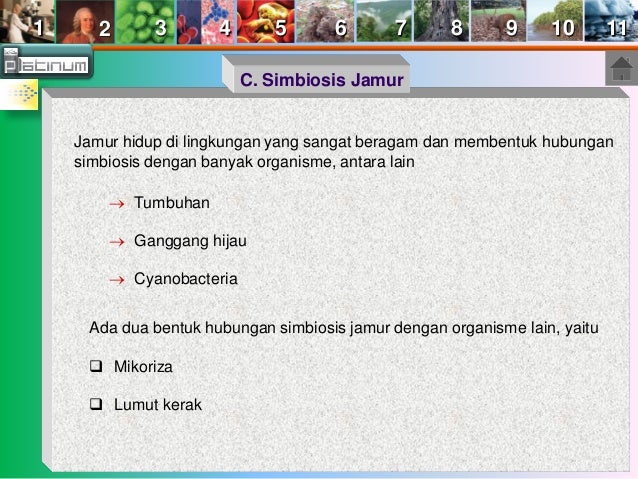 1 2 3 4 5 6 7 8 9 10 11

platinum

C. Simbiosis Jamur

Jamur hidup di lingkungan yang sangat beragam dan membentuk hubungan simbiosis dengan banyak organisme, antara lain

→ Tumbuhan

→ Ganggang hijau

→ Cyanobacteria

Ada dua bentuk hubungan simbiosis jamur dengan organisme lain, yaitu

❑ Mikoriza

❑ Lumut kerak